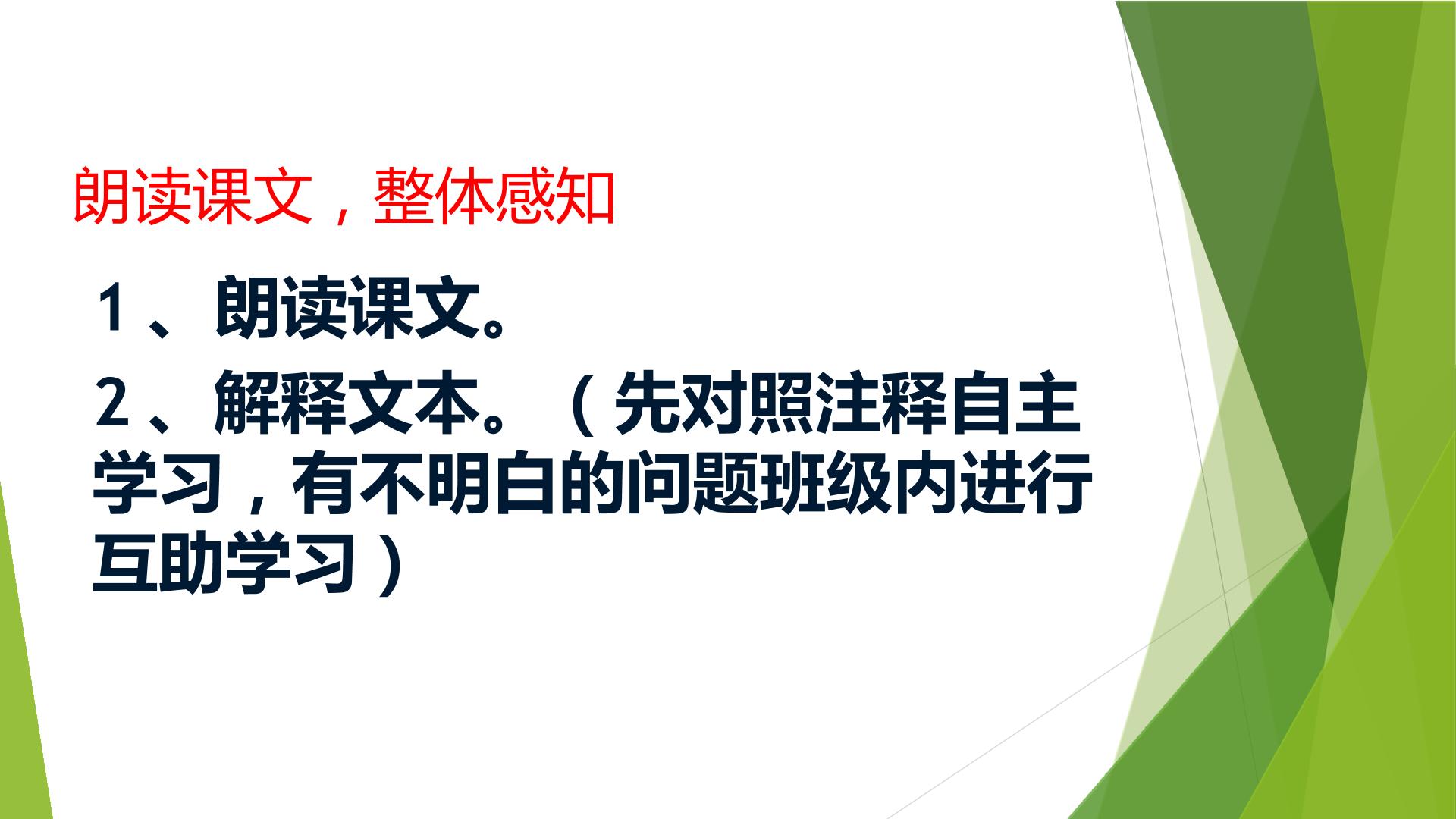 朗读课文，整体感知

1、朗读课文。

2、解释文本。（先对照注释自主学习，有不明白的问题班级内进行互助学习）